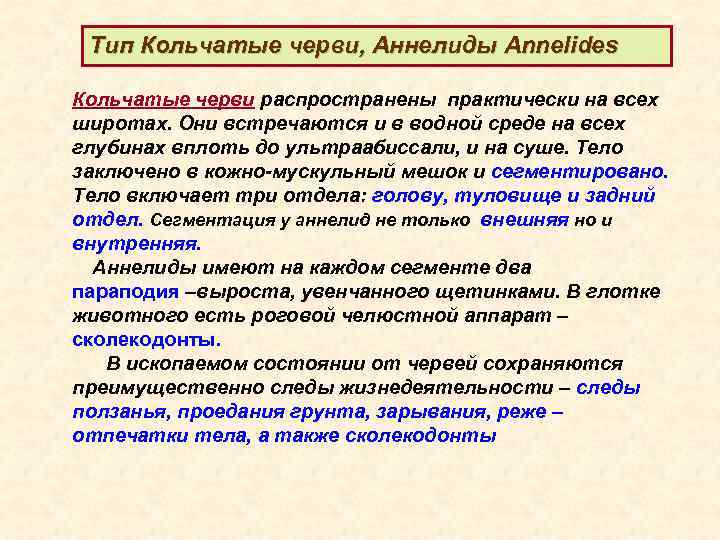 Тип Кольчатые черви, Аннелиды Annelides

Кольчатые черви распространены практически на всех широтах. Они встречаются и в водной среде на всех глубинах вплоть до ультраабиссали, и на суше. Тело заключено в кожно-мускульный мешок и сегментировано. Тело включает три отдела: голову, туловище и задний отдел. Сегментация у аннелид не только внешняя но и внутренняя.

Аннелиды имеют на каждом сегменте два параподия –выроста, увенчанного щетинками. В глотке животного есть роговой челюстной аппарат – сколекодонты.

В ископаемом состоянии от червей сохраняются преимущественно следы жизнедеятельности – следы ползанья, проедания грунта, зарывания, реже – отпечатки тела, а также сколекодонты